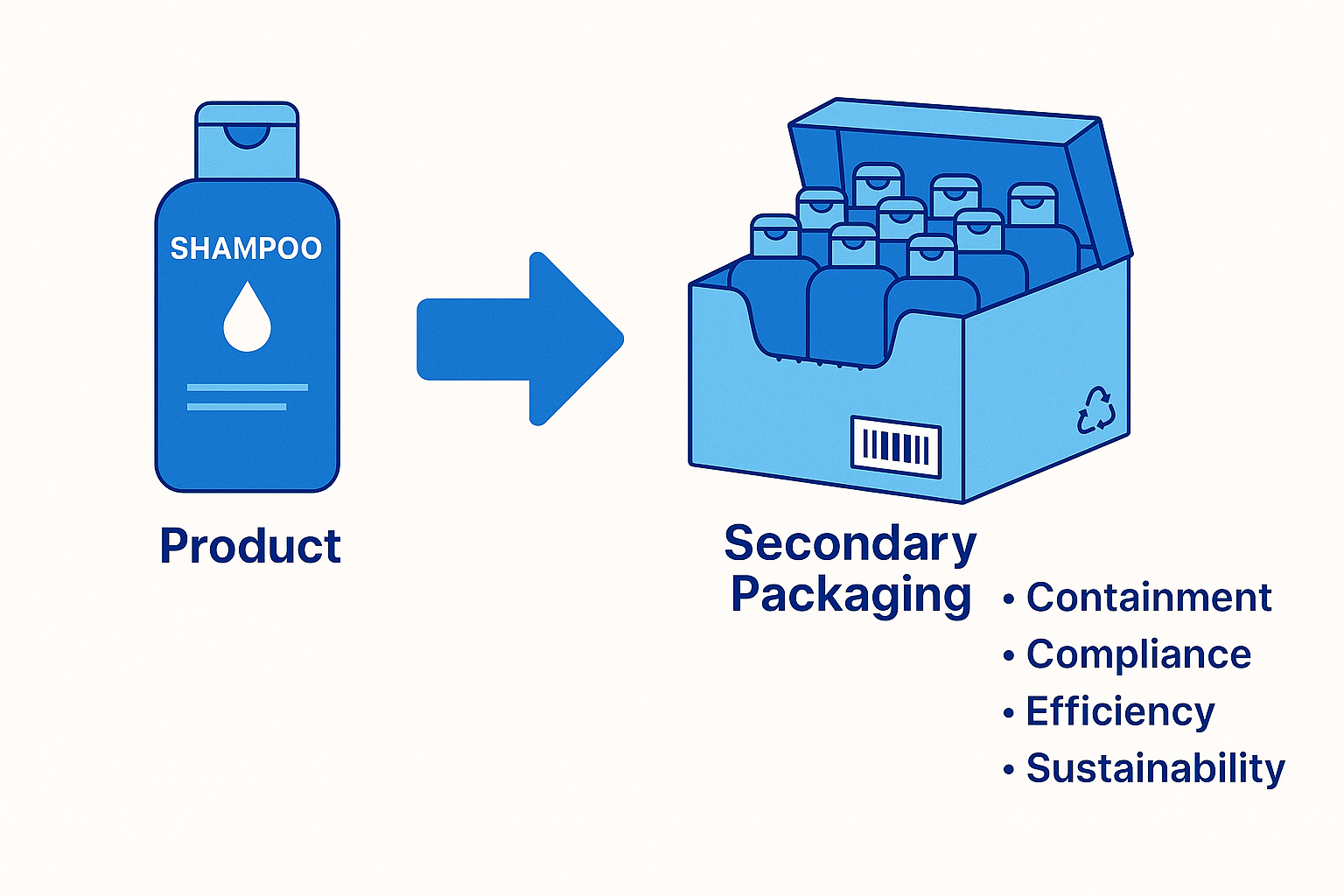 SHAMPOO

Product

Secondary Packaging

• Containment
• Compliance
• Efficiency
• Sustainability